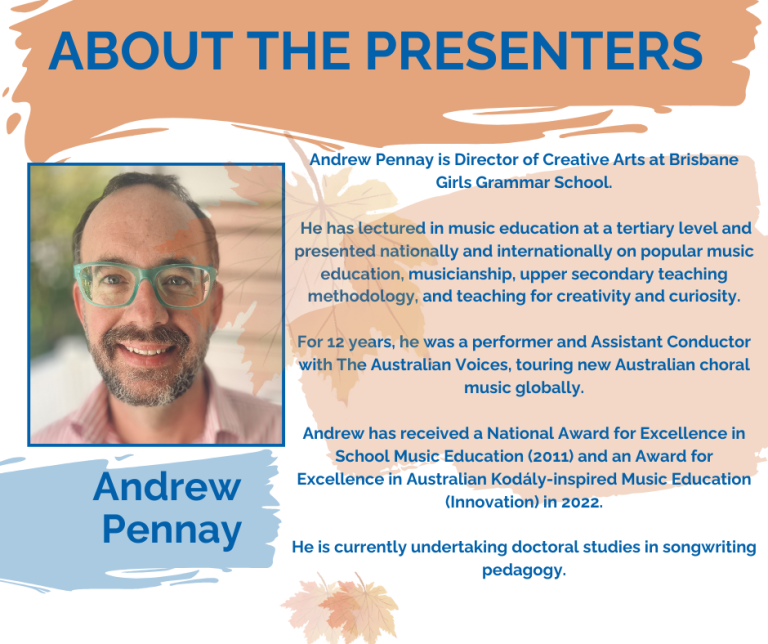 ABOUT THE PRESENTERS

Andrew Pennay

Andrew Pennay is Director of Creative Arts at Brisbane Girls Grammar School.

He has lectured in music education at a tertiary level and presented nationally and internationally on popular music education, musicianship, upper secondary teaching methodology, and teaching for creativity and curiosity.

For 12 years, he was a performer and Assistant Conductor with The Australian Voices, touring new Australian choral music globally.

Andrew has received a National Award for Excellence in School Music Education (2011) and an Award for Excellence in Australian Kodály-inspired Music Education (Innovation) in 2022.

He is currently undertaking doctoral studies in songwriting pedagogy.